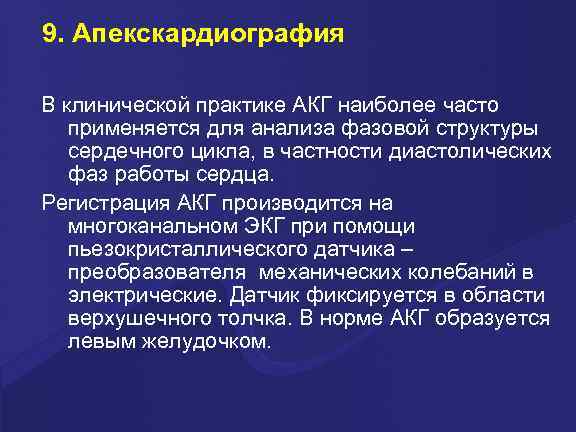 9. Апекскардиография

В клинической практике АКГ наиболее часто применяется для анализа фазовой структуры сердечного цикла, в частности диастолических фаз работы сердца.

Регистрация АКГ производится на многоканальном ЭКГ при помощи пьезокристаллического датчика – преобразователя механических колебаний в электрические. Датчик фиксируется в области верхушечного толчка. В норме АКГ образуется левым желудочком.